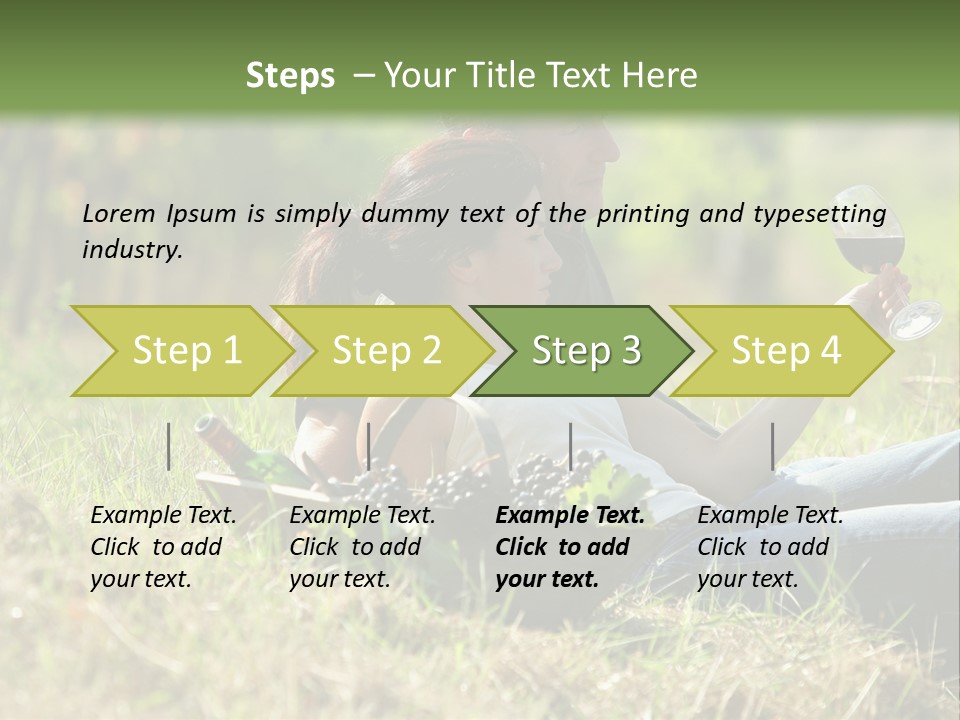 Steps – Your Title Text Here

Lorem Ipsum is simply dummy text of the printing and typesetting industry.

Step 1

Step 2

Step 3

Step 4

Example Text. Click to add your text.

Example Text. Click to add your text.

Example Text. Click to add your text.

Example Text. Click to add your text.